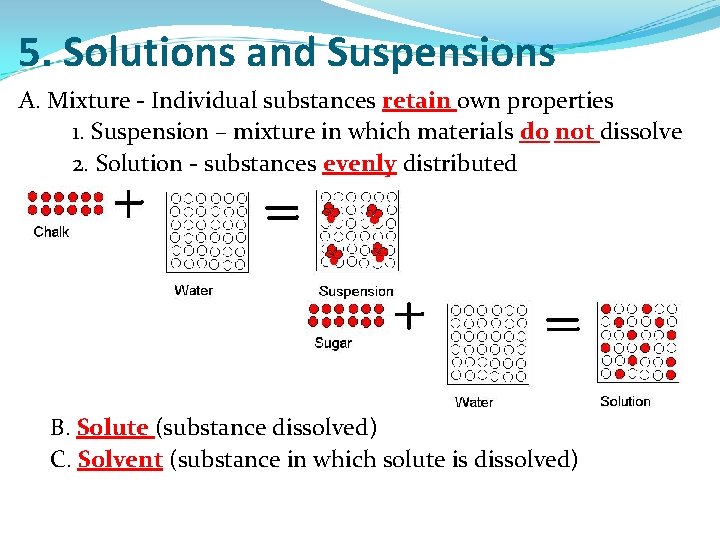 5. Solutions and Suspensions

A. Mixture - Individual substances retain own properties

1. Suspension – mixture in which materials do not dissolve

2. Solution - substances evenly distributed

Chalk + Water = Suspension

Sugar + Water = Solution

B. Solute (substance dissolved)

C. Solvent (substance in which solute is dissolved)